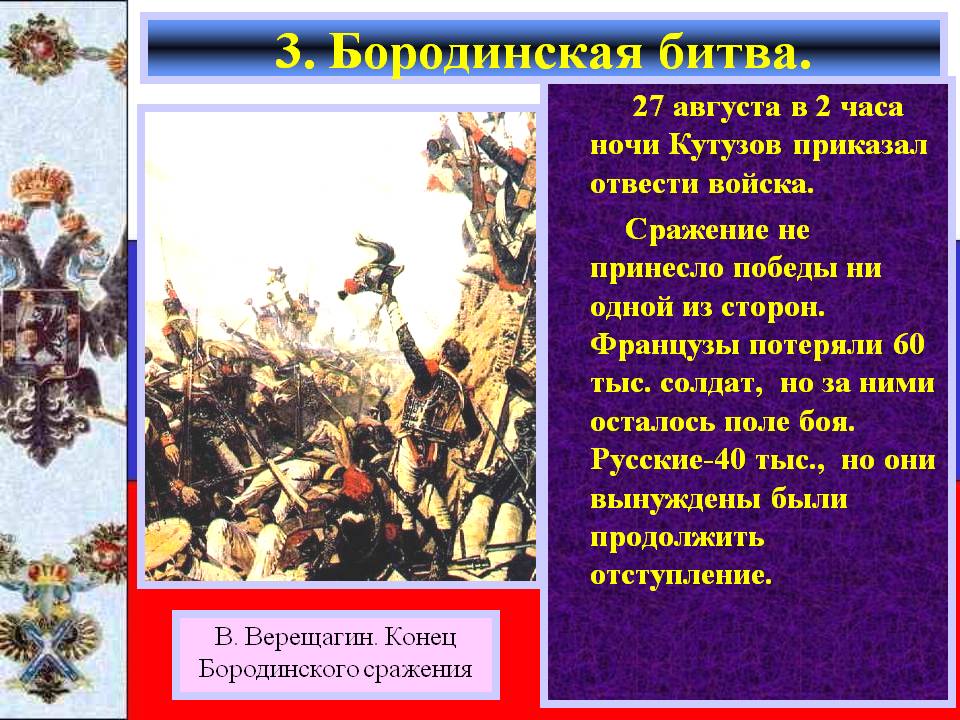 3. Бородинская битва.

27 августа в 2 часа ночи Кутузов приказал отвести войска.

Сражение не принесло победы ни одной из сторон. Французы потеряли 60 тыс. солдат, но за ними осталось поле боя. Русские-40 тыс., но они вынуждены были продолжить отступление.

В. Верещагин. Конец Бородинского сражения